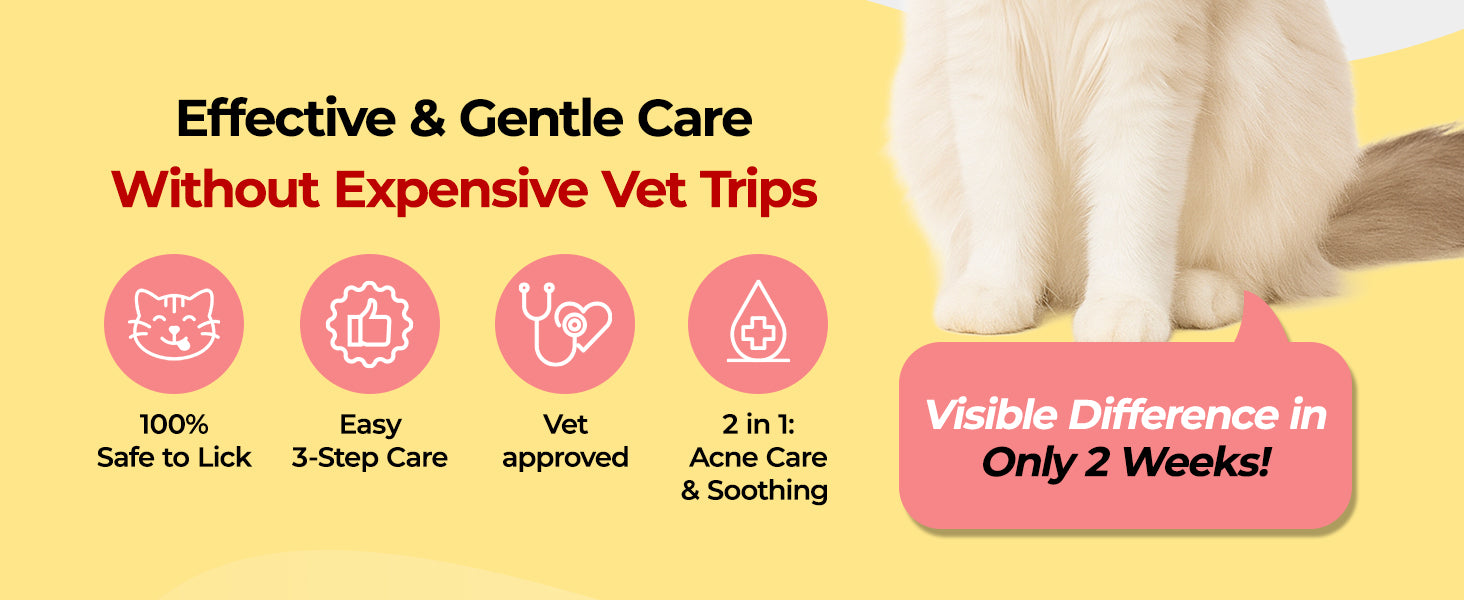 Effective & Gentle Care
Without Expensive Vet Trips

100%
Safe to Lick

Easy
3-Step Care

Vet
approved

2 in 1:
Acne Care
& Soothing

Visible Difference in
Only 2 Weeks!